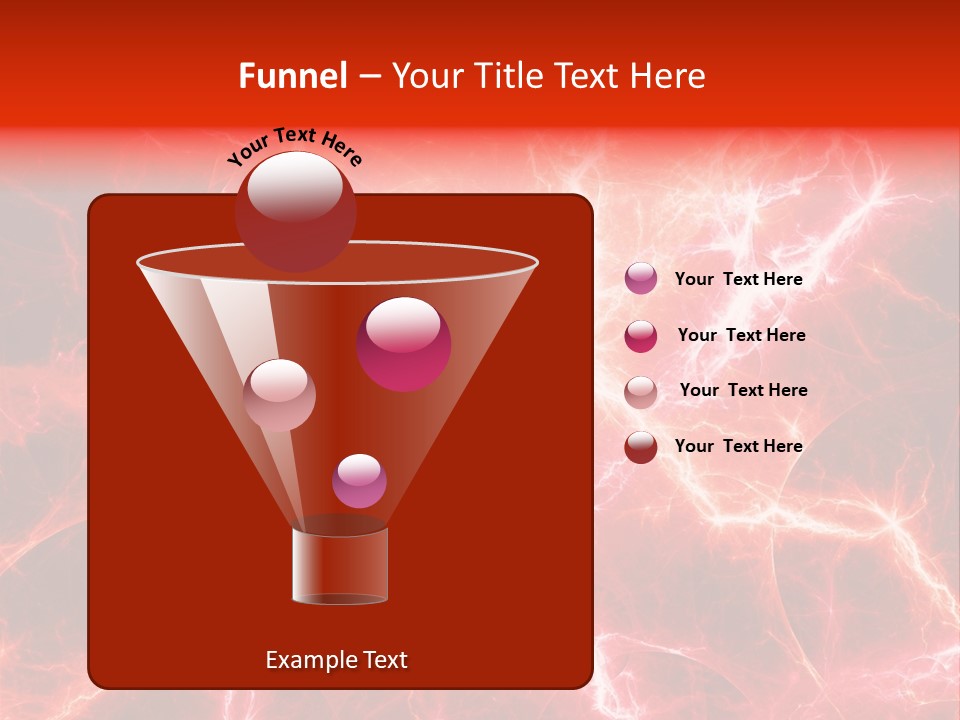 Funnel – Your Title Text Here

Your Text Here

Your Text Here

Your Text Here

Your Text Here

Your Text Here

Example Text